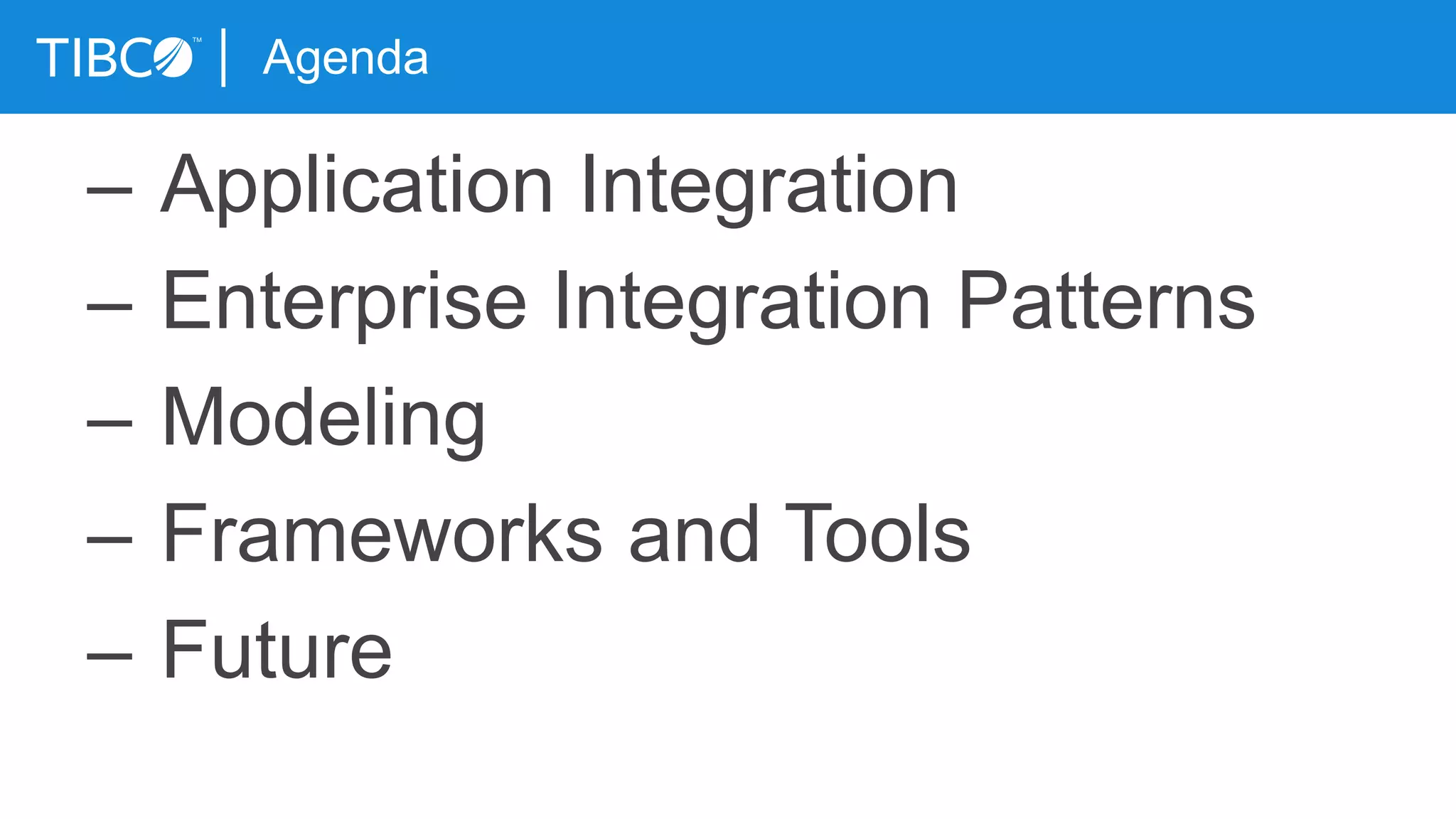 TIBCO™ | Agenda

– Application Integration
– Enterprise Integration Patterns
– Modeling
– Frameworks and Tools
– Future